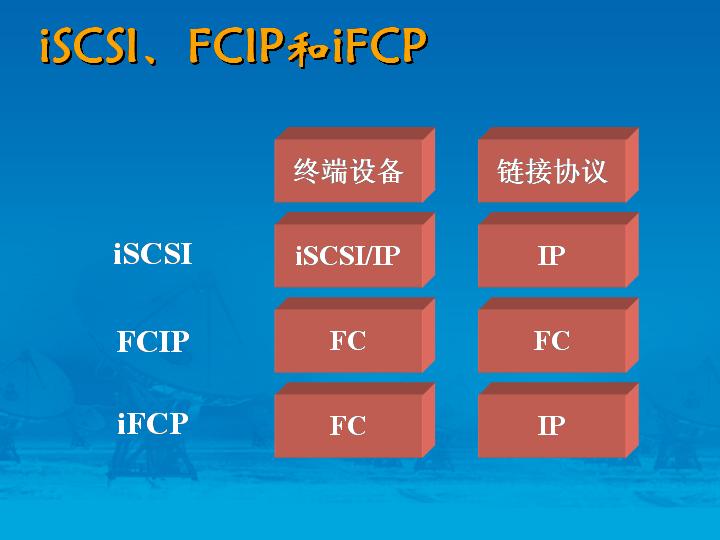 iSCSI、FCIP和iFCP

|  | 终端设备 | 链接协议 |
|---|---|---|
| iSCSI | iSCSI/IP | IP |
| FCIP | FC | FC |
| iFCP | FC | IP |